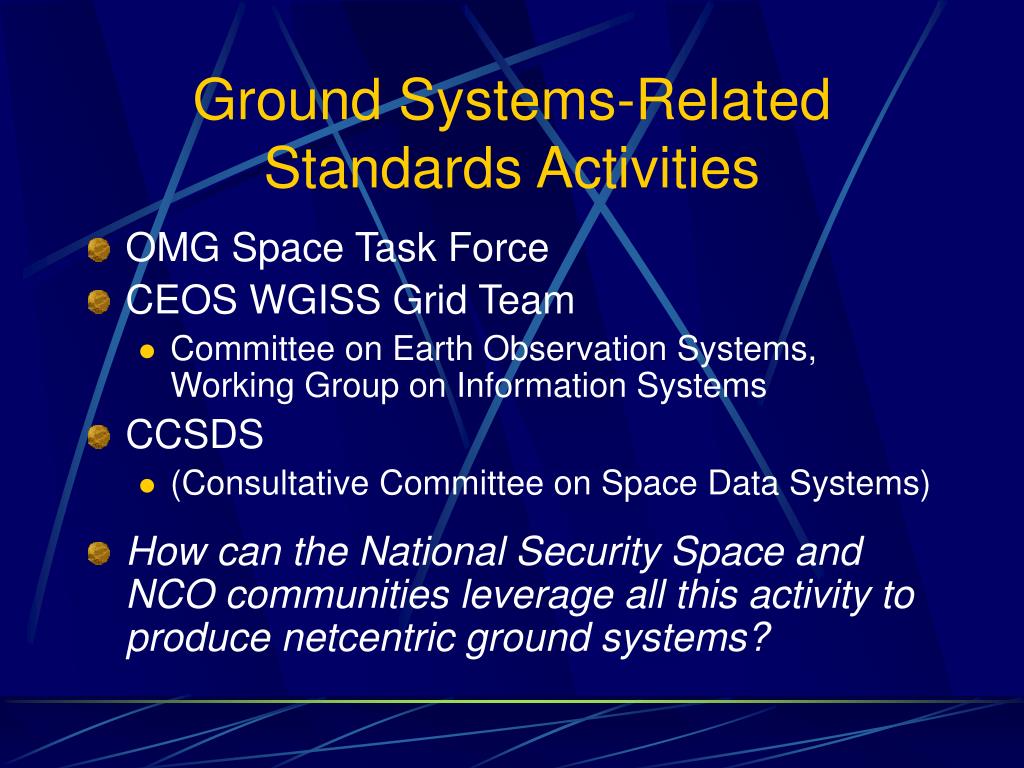 Ground Systems-Related Standards Activities

OMG Space Task Force

CEOS WGISS Grid Team

Committee on Earth Observation Systems, Working Group on Information Systems

CCSDS

(Consultative Committee on Space Data Systems)

How can the National Security Space and NCO communities leverage all this activity to produce netcentric ground systems?